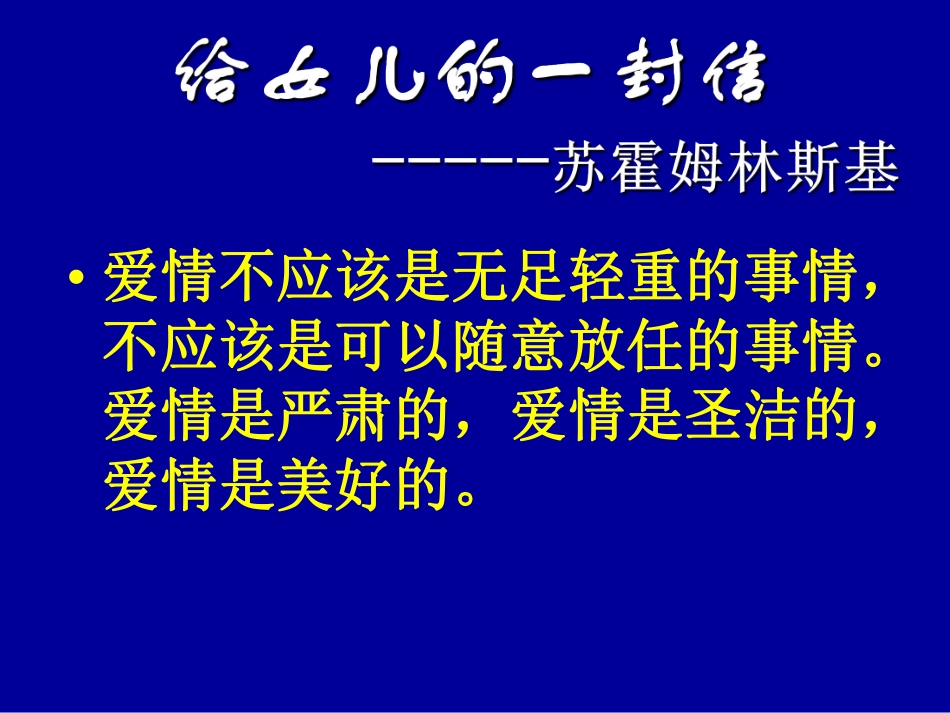 给女儿的一封信

------苏霍姆林斯基

• 爱情不应该是无足轻重的事情，不应该是可以随意放任的事情。爱情是严肃的，爱情是圣洁的，爱情是美好的。